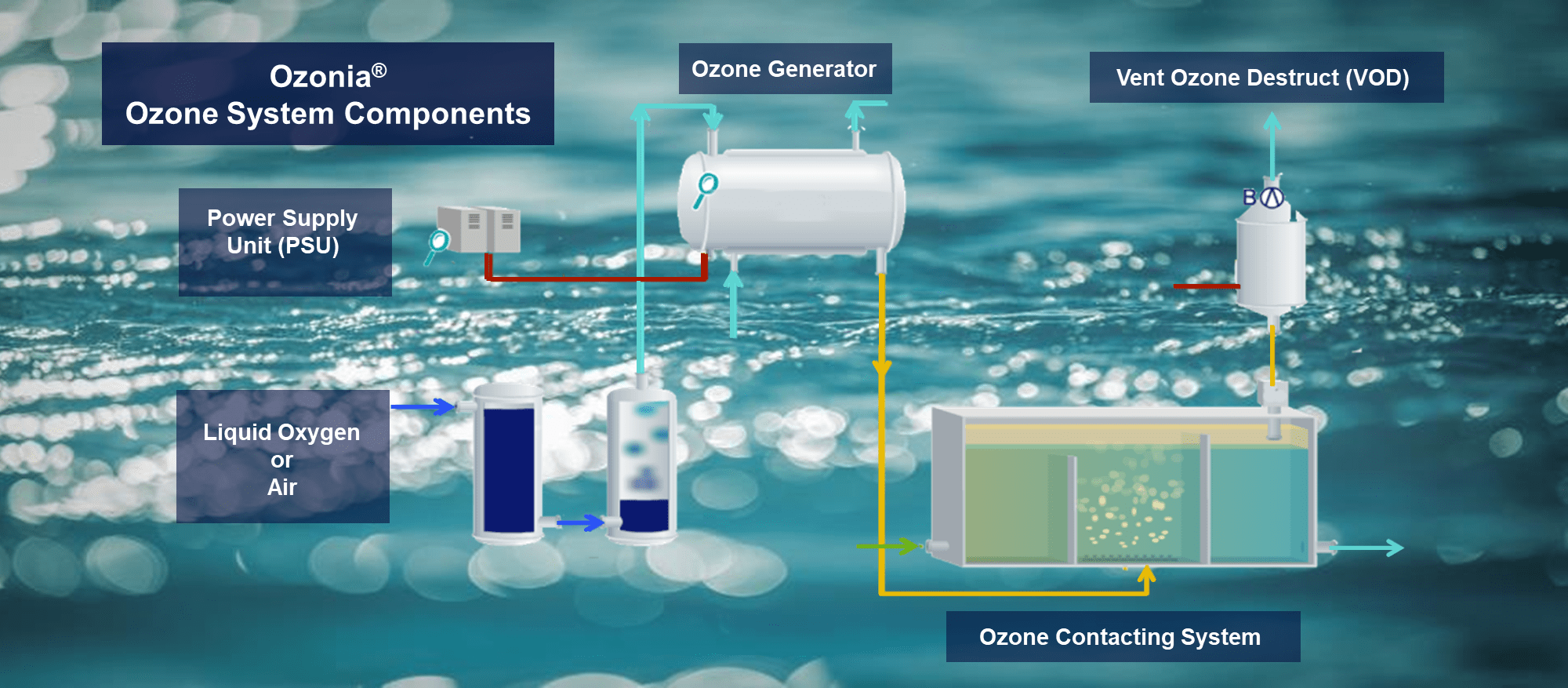 Ozonia®
Ozone System Components

Ozone Generator

Vent Ozone Destruct (VOD)

Power Supply Unit (PSU)

B

Liquid Oxygen
or
Air

Ozone Contacting System